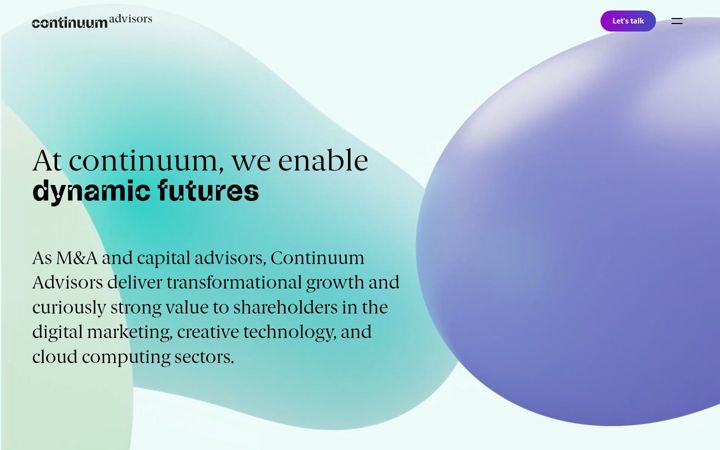 continuum advisors

Let's talk

At continuum, we enable dynamic futures

As M&A and capital advisors, Continuum Advisors deliver transformational growth and curiously strong value to shareholders in the digital marketing, creative technology, and cloud computing sectors.